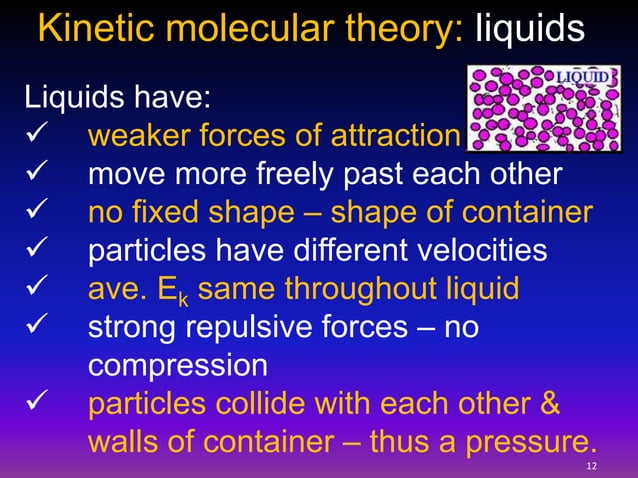 Kinetic molecular theory: liquids

LIQUID

Liquids have:
✓ weaker forces of attraction
✓ move more freely past each other
✓ no fixed shape – shape of container
✓ particles have different velocities
✓ ave. $E_k$ same throughout liquid
✓ strong repulsive forces – no compression
✓ particles collide with each other & walls of container – thus a pressure.

12